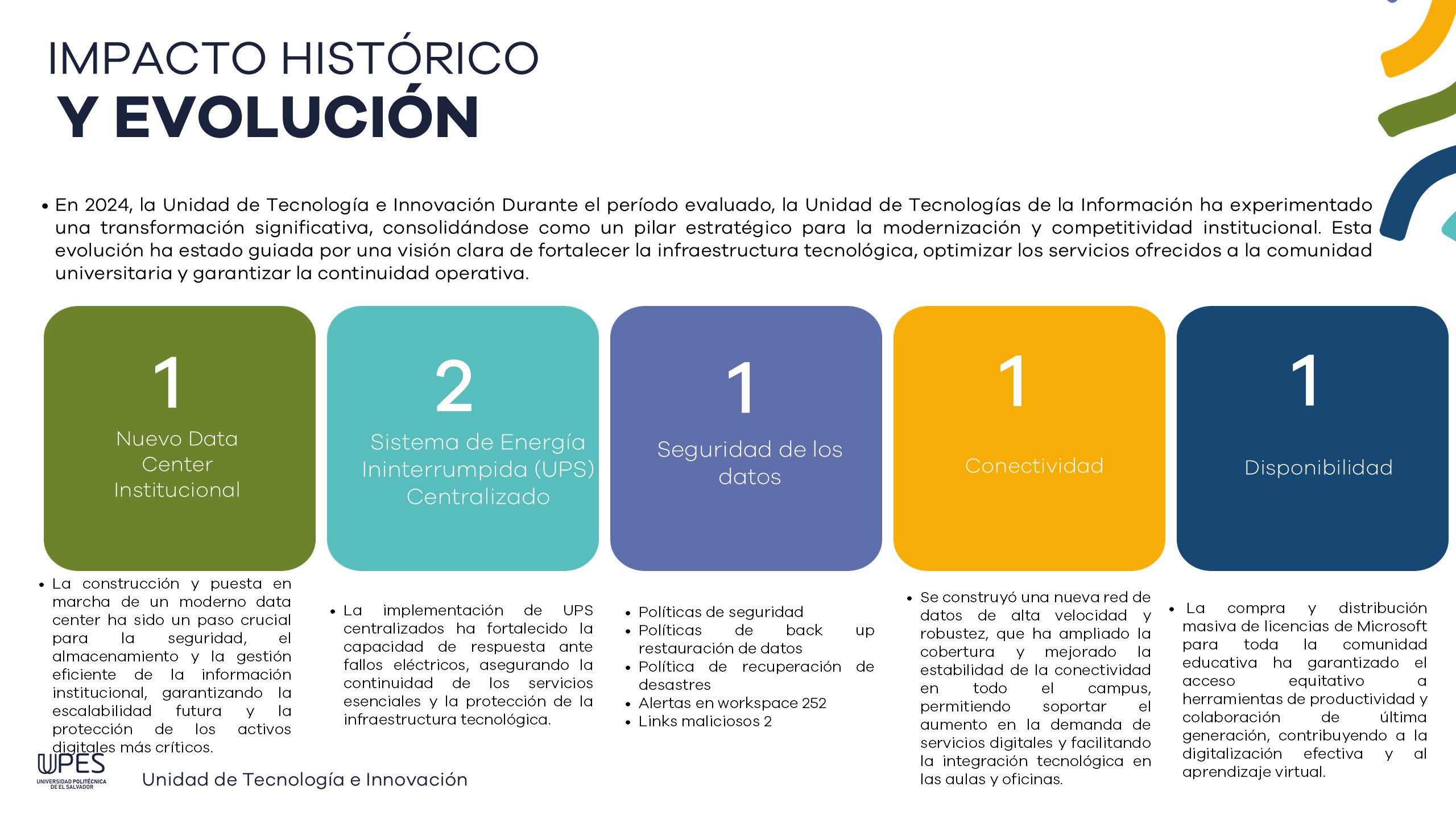 IMPACTO HISTÓRICO
Y EVOLUCIÓN

• En 2024, la Unidad de Tecnología e Innovación Durante el período evaluado, la Unidad de Tecnologías de la Información ha experimentado una transformación significativa, consolidándose como un pilar estratégico para la modernización y competitividad institucional. Esta evolución ha estado guiada por una visión clara de fortalecer la infraestructura tecnológica, optimizar los servicios ofrecidos a la comunidad universitaria y garantizar la continuidad operativa.

1
Nuevo Data Center Institucional

• La construcción y puesta en marcha de un moderno data center ha sido un paso crucial para la seguridad, el almacenamiento y la gestión eficiente de la información institucional, garantizando la escalabilidad futura y la protección de los activos digitales más críticos.

2
Sistema de Energía Ininterrumpida (UPS) Centralizado

• La implementación de UPS centralizados ha fortalecido la capacidad de respuesta ante fallos eléctricos, asegurando la continuidad de los servicios esenciales y la protección de la infraestructura tecnológica.

1
Seguridad de los datos

• Políticas de seguridad
• Políticas de back up restauración de datos
• Política de recuperación de desastres
• Alertas en workspace 252
• Links maliciosos 2

1
Conectividad

• Se construyó una nueva red de datos de alta velocidad y robustez, que ha ampliado la cobertura y mejorado la estabilidad de la conectividad en todo el campus, permitiendo soportar el aumento en la demanda de servicios digitales y facilitando la integración tecnológica en las aulas y oficinas.

1
Disponibilidad

• La compra y distribución masiva de licencias de Microsoft para toda la comunidad educativa ha garantizado el acceso equitativo a herramientas de productividad y colaboración de última generación, contribuyendo a la digitalización efectiva y al aprendizaje virtual.

UPES
UNIVERSIDAD POLITÉCNICA DE EL SALVADOR
Unidad de Tecnología e Innovación